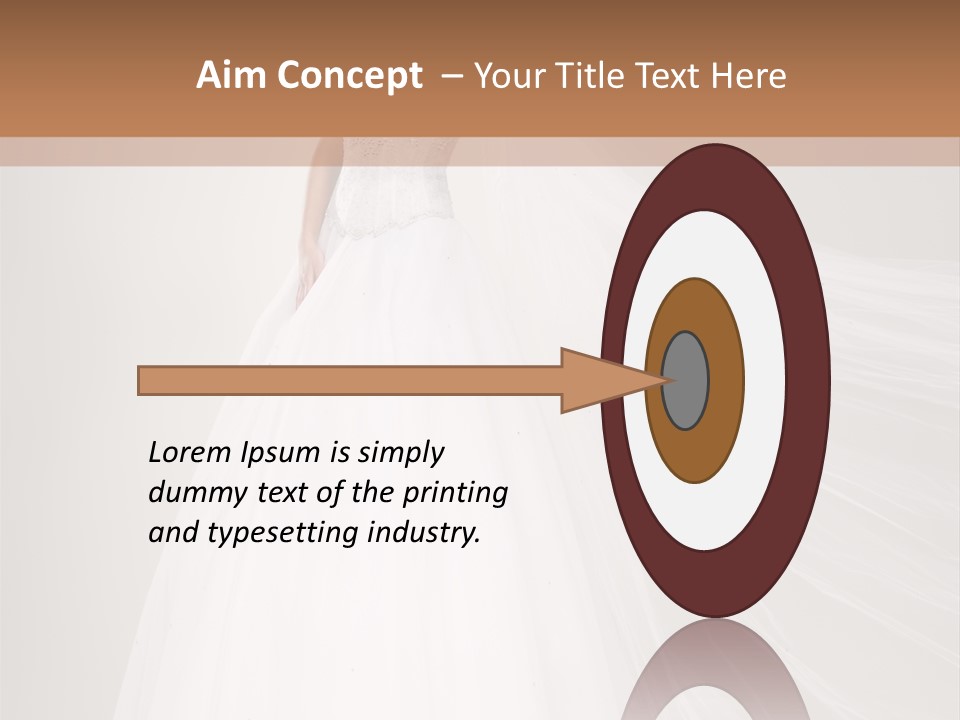 Aim Concept – Your Title Text Here

Lorem Ipsum is simply dummy text of the printing and typesetting industry.